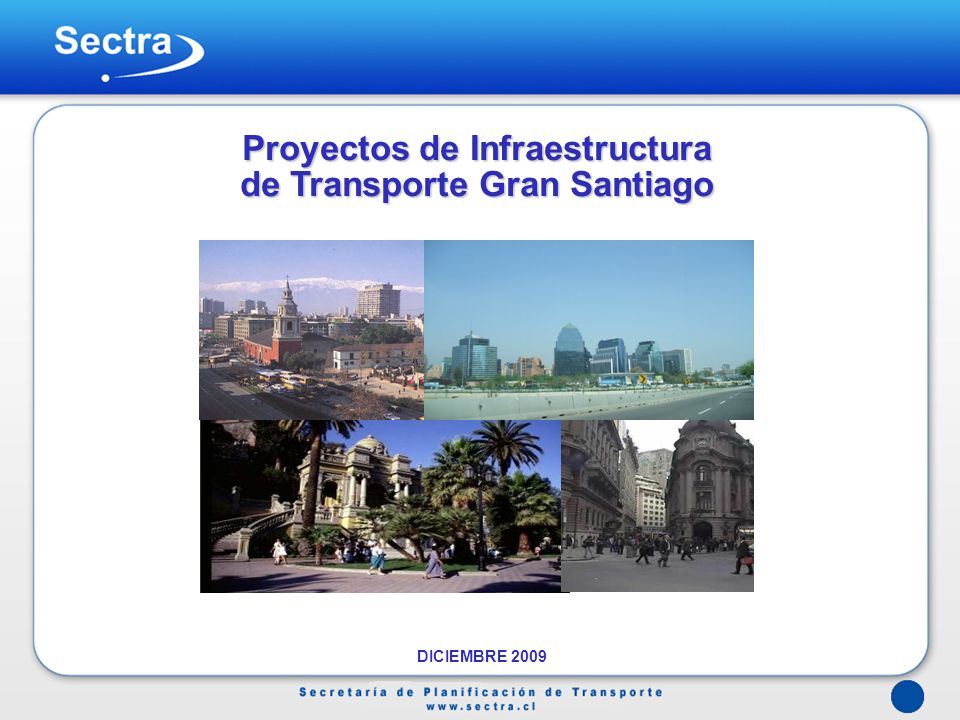 Sectra

Proyectos de Infraestructura de Transporte Gran Santiago

DICIEMBRE 2009

Secretaría de Planificación de Transporte
www.sectra.cl